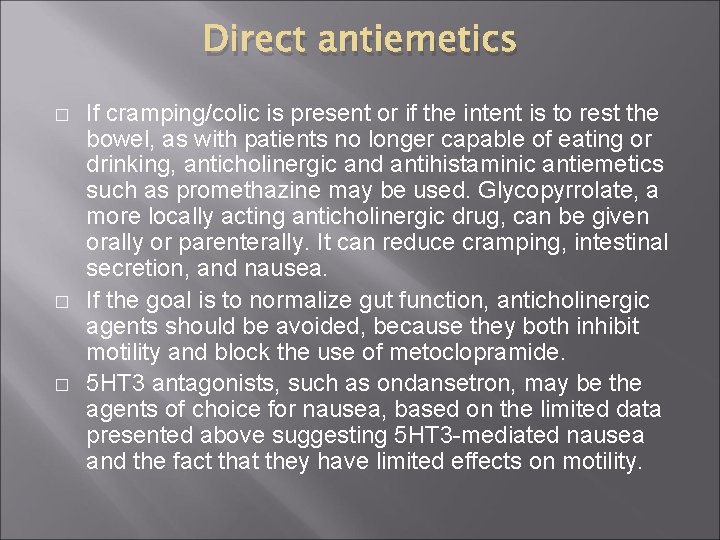 Direct antiemetics

□ If cramping/colic is present or if the intent is to rest the bowel, as with patients no longer capable of eating or drinking, anticholinergic and antihistaminic antiemetics such as promethazine may be used. Glycopyrrolate, a more locally acting anticholinergic drug, can be given orally or parenterally. It can reduce cramping, intestinal secretion, and nausea.

□ If the goal is to normalize gut function, anticholinergic agents should be avoided, because they both inhibit motility and block the use of metoclopramide.

□ 5HT3 antagonists, such as ondansetron, may be the agents of choice for nausea, based on the limited data presented above suggesting 5HT3-mediated nausea and the fact that they have limited effects on motility.